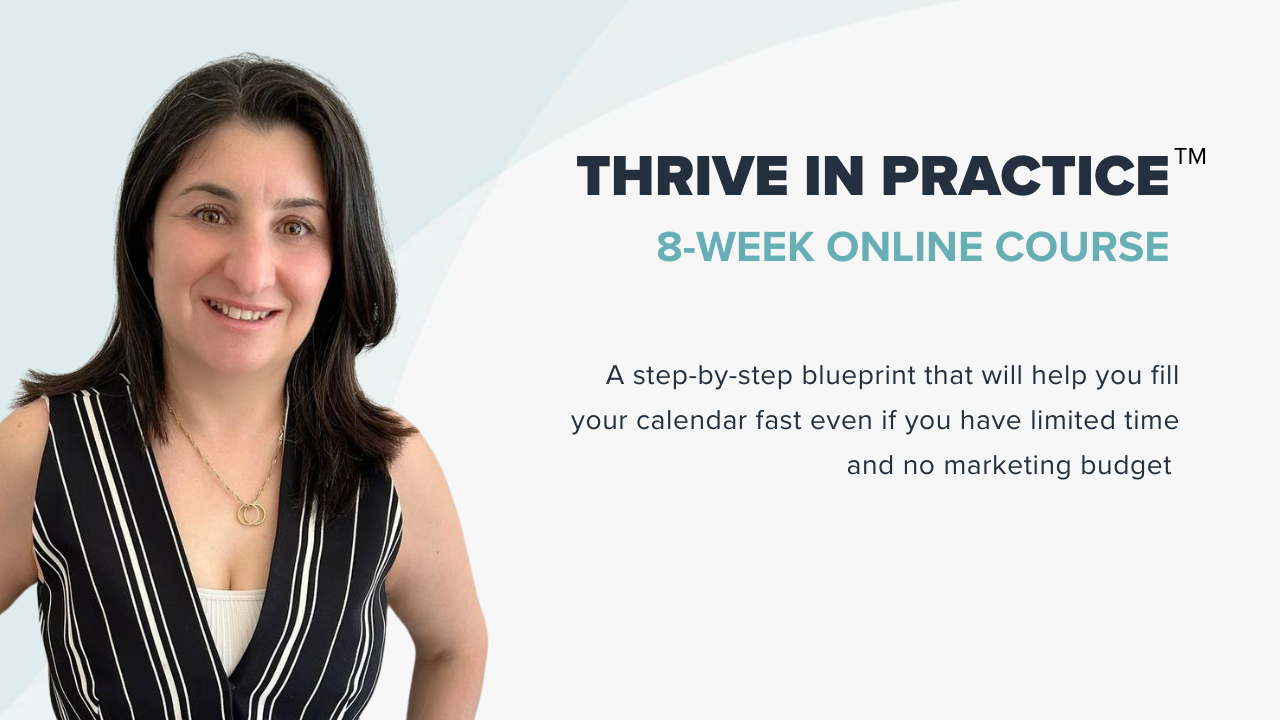 THRIVE IN PRACTICE™
8-WEEK ONLINE COURSE

A step-by-step blueprint that will help you fill your calendar fast even if you have limited time and no marketing budget